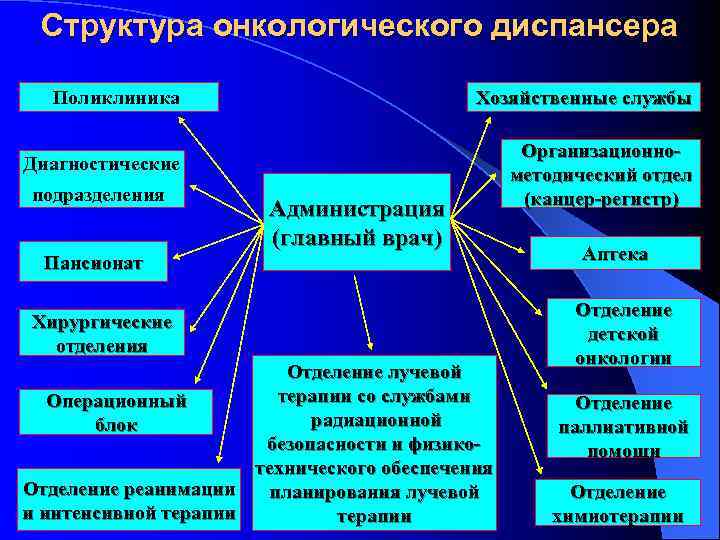 Структура онкологического диспансера

Поликлиника

Диагностические подразделения

Пансионат

Хирургические отделения

Операционный блок

Отделение реанимации и интенсивной терапии

Администрация (главный врач)

Отделение лучевой терапии со службами радиационной безопасности и физико-технического обеспечения планирования лучевой терапии

Хозяйственные службы

Организационно-методический отдел (канцер-регистр)

Аптека

Отделение детской онкологии

Отделение паллиативной помощи

Отделение химиотерапии